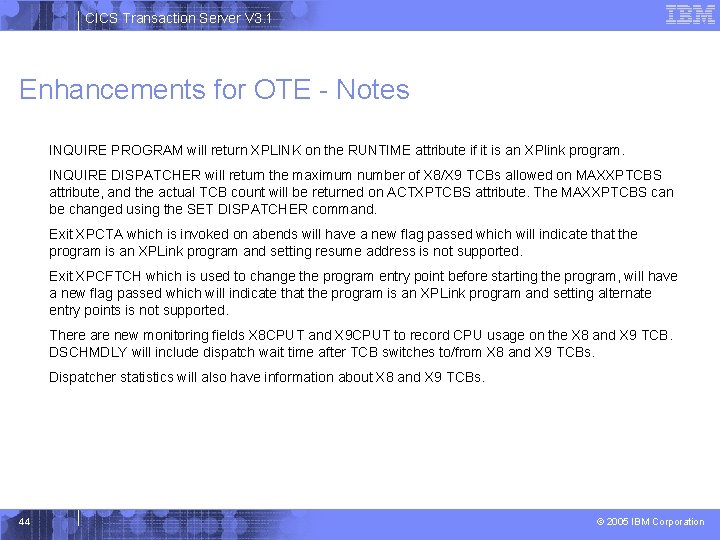 CICS Transaction Server V3.1

IBM

Enhancements for OTE - Notes

INQUIRE PROGRAM will return XPLINK on the RUNTIME attribute if it is an XPlink program.

INQUIRE DISPATCHER will return the maximum number of X8/X9 TCBs allowed on MAXXPTCBS attribute, and the actual TCB count will be returned on ACTXPTCBS attribute. The MAXXPTCBS can be changed using the SET DISPATCHER command.

Exit XPCTA which is invoked on abends will have a new flag passed which will indicate that the program is an XPLink program and setting resume address is not supported.

Exit XPCFTCH which is used to change the program entry point before starting the program, will have a new flag passed which will indicate that the program is an XPLink program and setting alternate entry points is not supported.

There are new monitoring fields X8CPUT and X9CPUT to record CPU usage on the X8 and X9 TCB. DSCHMDLY will include dispatch wait time after TCB switches to/from X8 and X9 TCBs.

Dispatcher statistics will also have information about X8 and X9 TCBs.

44

© 2005 IBM Corporation